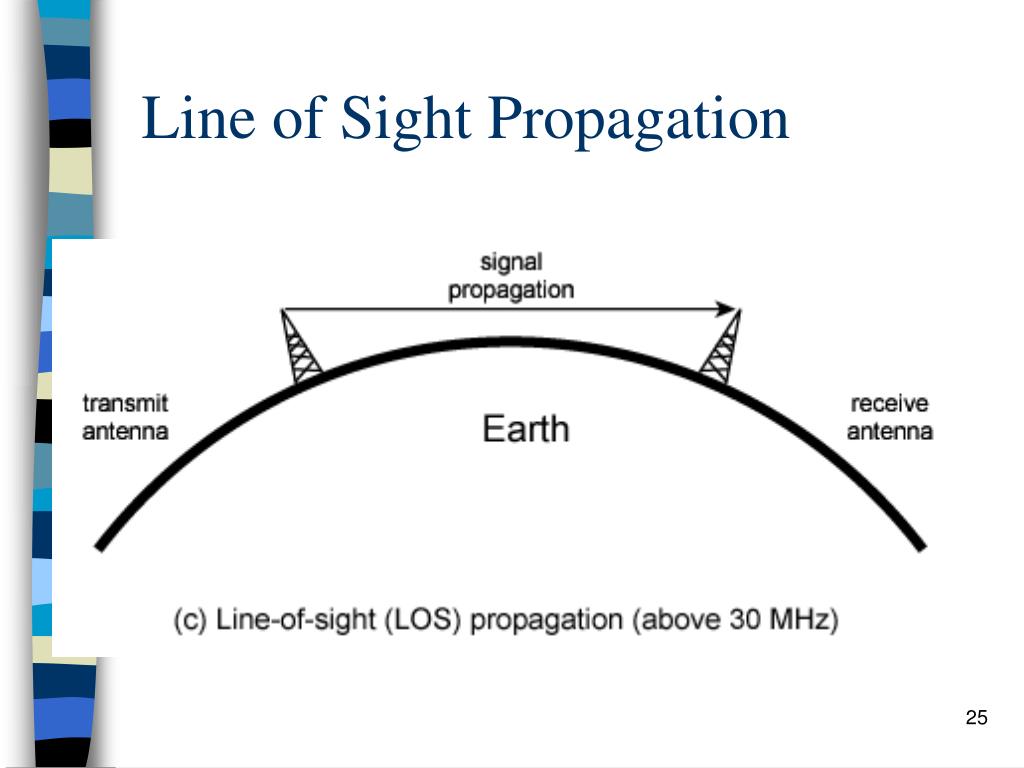 Line of Sight Propagation

signal propagation

transmit antenna

Earth

receive antenna

(c) Line-of-sight (LOS) propagation (above 30 MHz)

25